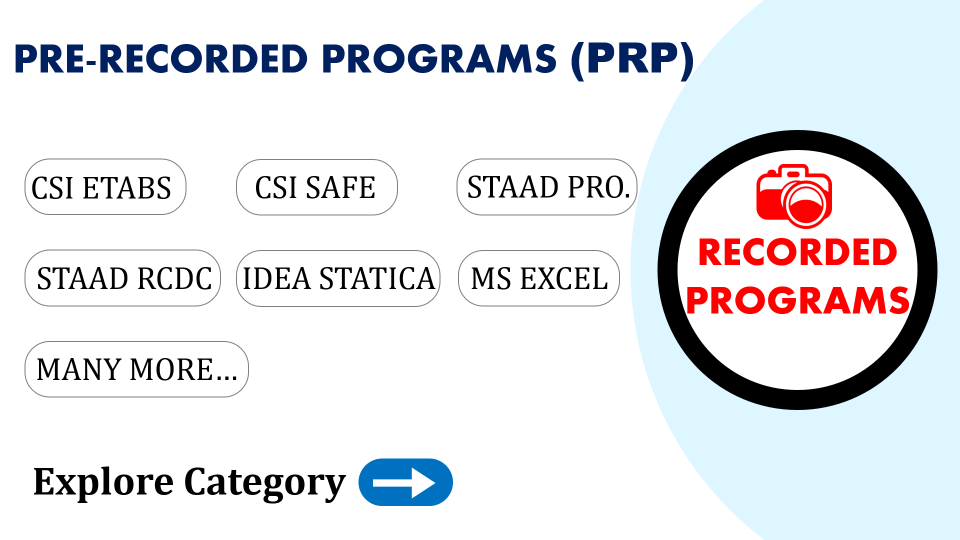 PRE-RECORDED PROGRAMS (PRP)

CSI ETABS
CSI SAFE
STAAD PRO.
STAAD RCDC
IDEA STATICA
MS EXCEL
MANY MORE...

RECORDED PROGRAMS

Explore Category